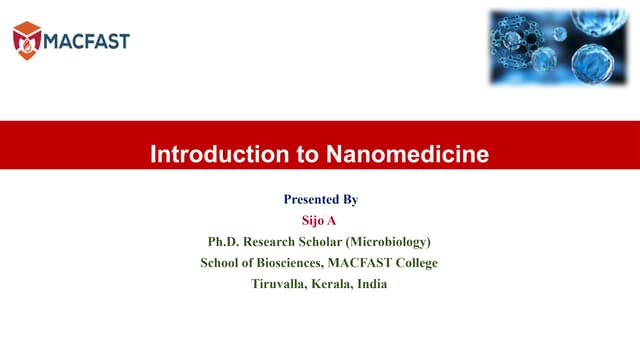 MACFAST

Introduction to Nanomedicine

Presented By
Sijo A
Ph.D. Research Scholar (Microbiology)
School of Biosciences, MACFAST College
Tiruvalla, Kerala, India